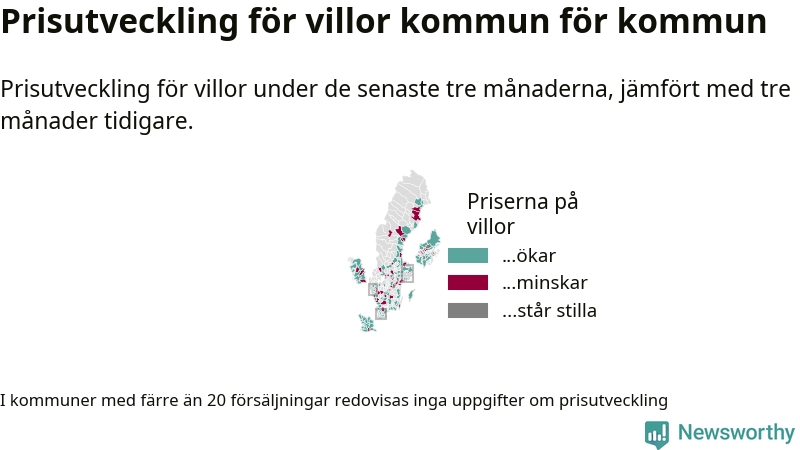 Prisutveckling för villor kommun för kommun

Prisutveckling för villor under de senaste tre månaderna, jämfört med tre månader tidigare.

Priserna på villor
...ökar
...minskar
...står stilla

I kommuner med färre än 20 försäljningar redovisas inga uppgifter om prisutveckling

Newsworthy